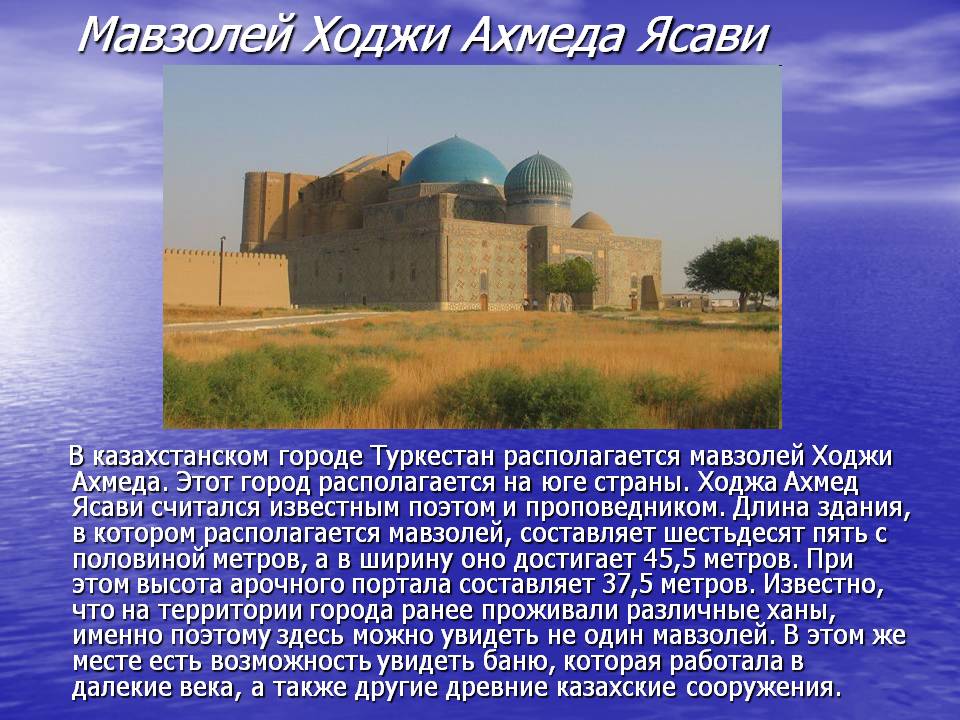 Мавзолей Ходжи Ахмеда Ясави

В казахстанском городе Туркестан располагается мавзолей Ходжи Ахмеда. Этот город располагается на юге страны. Ходжа Ахмед Ясави считался известным поэтом и проповедником. Длина здания, в котором располагается мавзолей, составляет шестьдесят пять с половиной метров, а в ширину оно достигает 45,5 метров. При этом высота арочного портала составляет 37,5 метров. Известно, что на территории города ранее проживали различные ханы, именно поэтому здесь можно увидеть не один мавзолей. В этом же месте есть возможность увидеть баню, которая работала в далекие века, а также другие древние казахские сооружения.